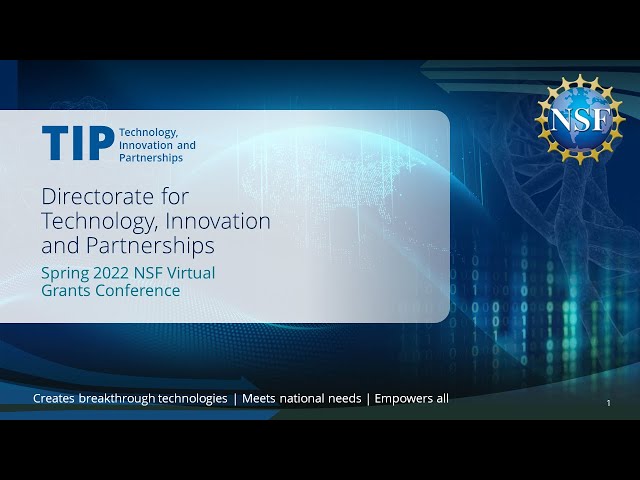 TIP Technology, Innovation and Partnerships

NSF

Directorate for Technology, Innovation and Partnerships

Spring 2022 NSF Virtual Grants Conference

Creates breakthrough technologies | Meets national needs | Empowers all

1